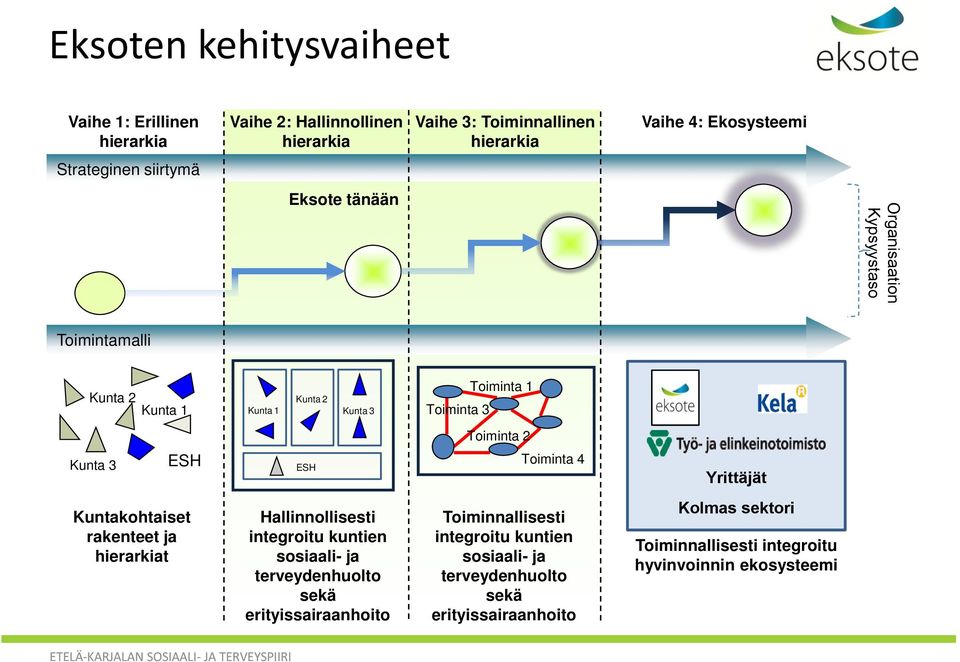 Eksoten kehitysvaiheet

eksote

Vaihe 1: Erillinen hierarkia

Vaihe 2: Hallinnollinen hierarkia

Vaihe 3: Toiminnallinen hierarkia

Vaihe 4: Ekosysteemi

Strateginen siirtymä

Eksote tänään

Organisaation Kypsyystaso

Toimintamalli

Kunta 2
Kunta 1
Kunta 3
ESH

Kunta 1
Kunta 2
Kunta 3
ESH

Toiminta 1
Toiminta 3
Toiminta 2
Toiminta 4

eksote
Kela
Työ- ja elinkeinotoimisto
Yrittäjät
Kolmas sektori

Kuntakohtaiset rakenteet ja hierarkiat

Hallinnollisesti integroitu kuntien sosiaali- ja terveydenhuolto sekä erityissairaanhoito

Toiminnallisesti integroitu kuntien sosiaali- ja terveydenhuolto sekä erityissairaanhoito

Toiminnallisesti integroitu hyvinvoinnin ekosysteemi

ETELÄ-KARJALAN SOSIAALI- JA TERVEYSPIIRI